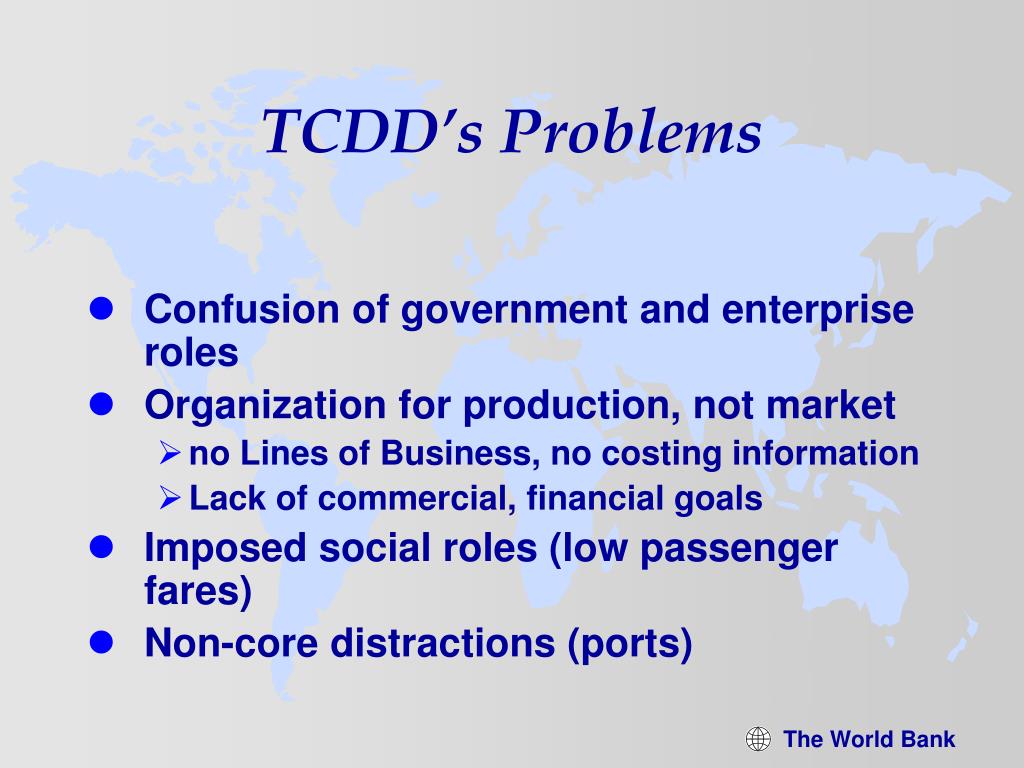 TCDD's Problems

- Confusion of government and enterprise roles
- Organization for production, not market
  - no Lines of Business, no costing information
  - Lack of commercial, financial goals
- Imposed social roles (low passenger fares)
- Non-core distractions (ports)

The World Bank